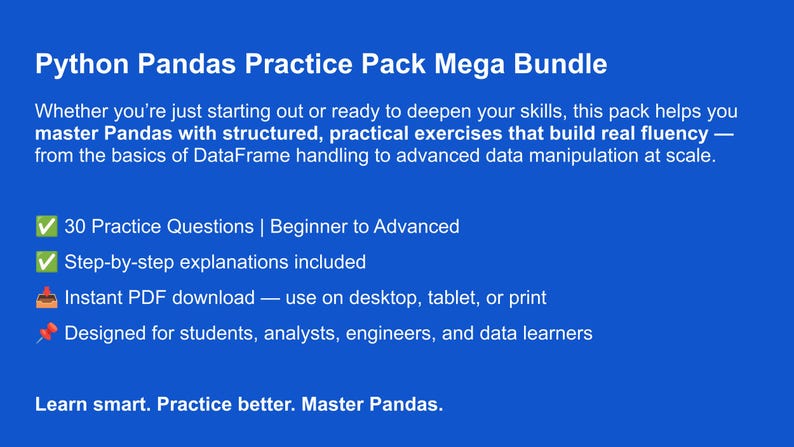 Python Pandas Practice Pack Mega Bundle

Whether you're just starting out or ready to deepen your skills, this pack helps you master Pandas with structured, practical exercises that build real fluency — from the basics of DataFrame handling to advanced data manipulation at scale.

✅ 30 Practice Questions | Beginner to Advanced

✅ Step-by-step explanations included

📥 Instant PDF download — use on desktop, tablet, or print

📌 Designed for students, analysts, engineers, and data learners

Learn smart. Practice better. Master Pandas.